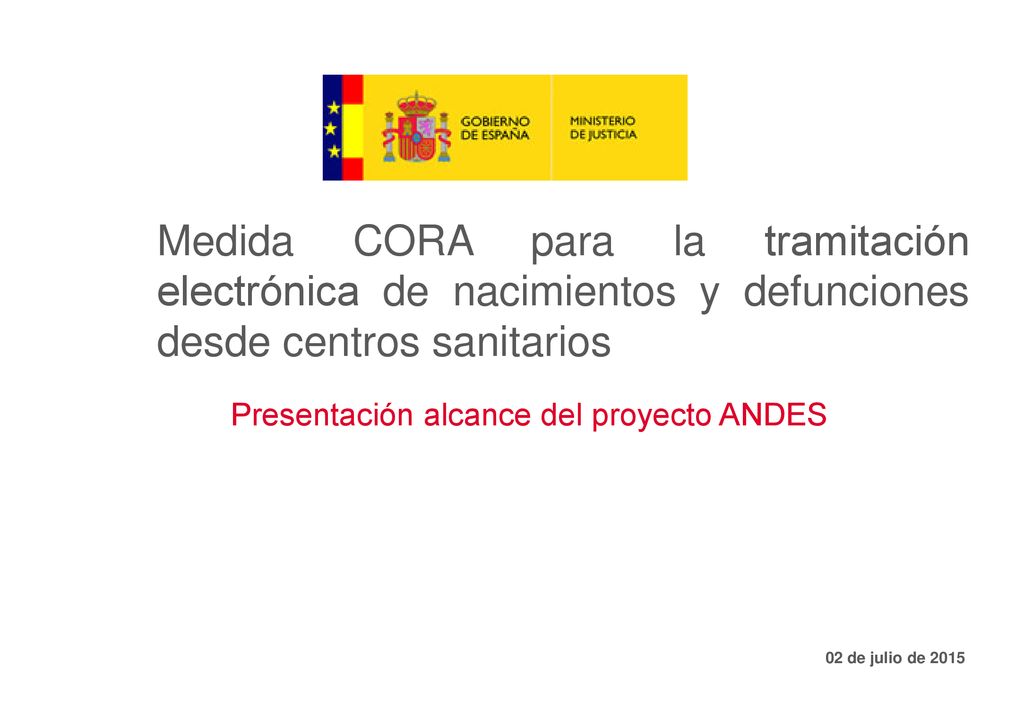 GOBIERNO DE ESPAÑA

MINISTERIO DE JUSTICIA

Medida CORA para la tramitación electrónica de nacimientos y defunciones desde centros sanitarios

Presentación alcance del proyecto ANDES

02 de julio de 2015